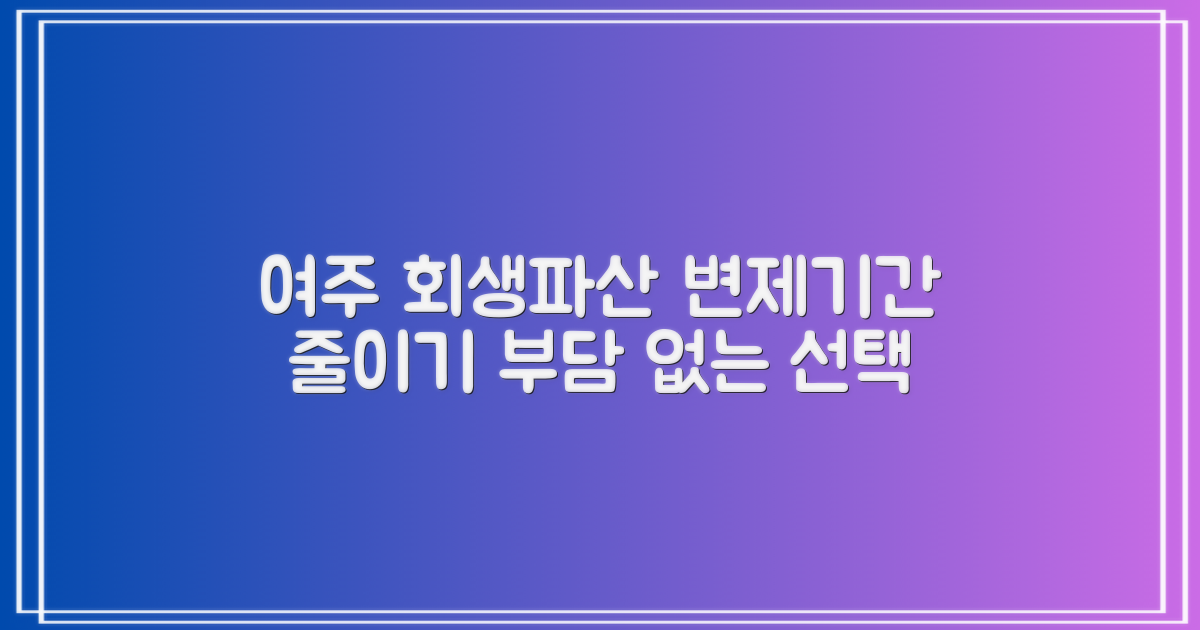 여주 회생파산 변제기간
줄이기 부담 없는 선택